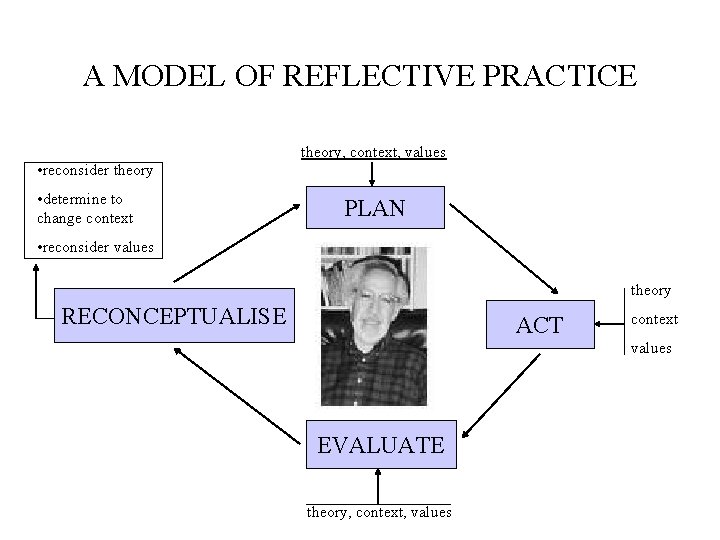 A MODEL OF REFLECTIVE PRACTICE

•reconsider theory
•determine to change context
•reconsider values

theory, context, values

PLAN

RECONCEPTUALISE

ACT

theory
context
values

EVALUATE

theory, context, values